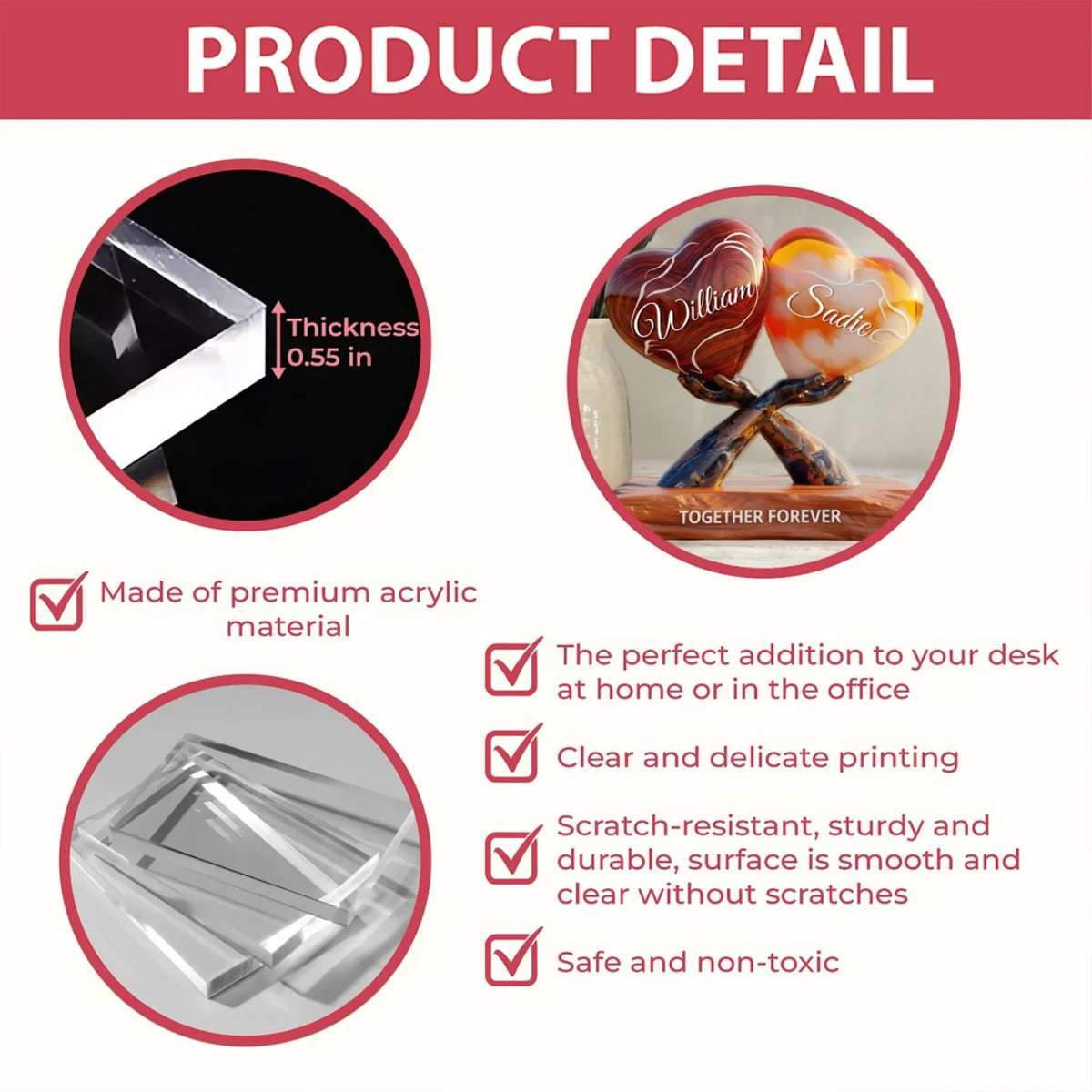 PRODUCT DETAIL

Thickness 0.55 in

William

Sadie

TOGETHER FOREVER

Made of premium acrylic material

The perfect addition to your desk at home or in the office

Clear and delicate printing

Scratch-resistant, sturdy and durable, surface is smooth and clear without scratches

Safe and non-toxic